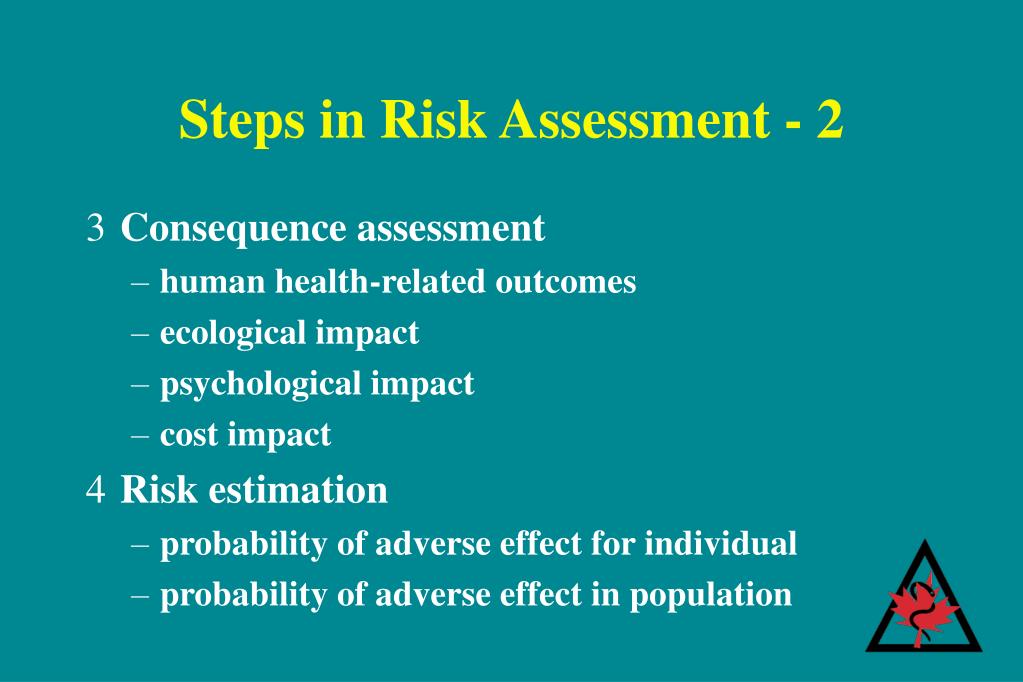 Steps in Risk Assessment - 2

3 Consequence assessment
– human health-related outcomes
– ecological impact
– psychological impact
– cost impact

4 Risk estimation
– probability of adverse effect for individual
– probability of adverse effect in population